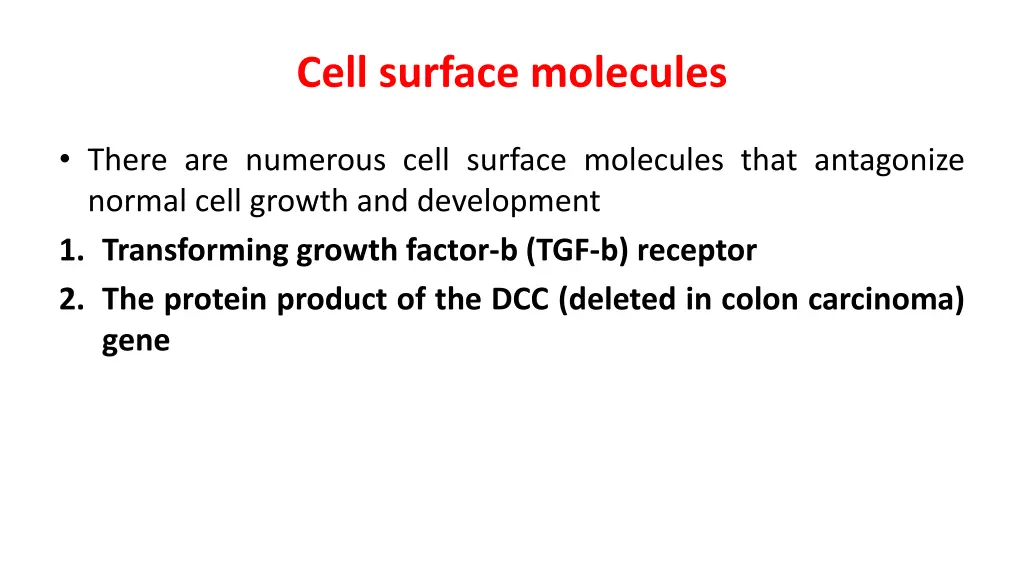 Cell surface molecules

• There are numerous cell surface molecules that antagonize normal cell growth and development

1. Transforming growth factor-b (TGF-b) receptor
2. The protein product of the DCC (deleted in colon carcinoma) gene